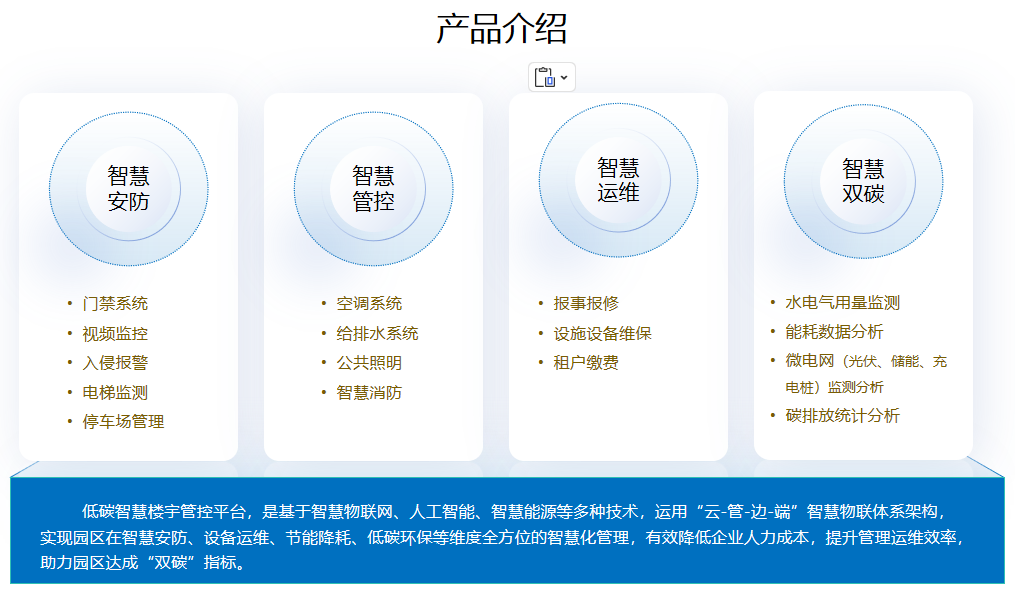 产品介绍

智慧
安防

• 门禁系统
• 视频监控
• 入侵报警
• 电梯监测
• 停车场管理

智慧
管控

• 空调系统
• 给排水系统
• 公共照明
• 智慧消防

智慧
运维

• 报事报修
• 设施设备维保
• 租户缴费

智慧
双碳

• 水电气用量监测
• 能耗数据分析
• 微电网（光伏、储能、充电桩）监测分析
• 碳排放统计分析

低碳智慧楼宇管控平台，是基于智慧物联网、人工智能、智慧能源等多种技术，运用“云-管-边-端”智慧物联体系架构，实现园区在智慧安防、设备运维、节能降耗、低碳环保等维度全方位的智慧化管理，有效降低企业人力成本，提升管理运维效率，助力园区达成“双碳”指标。